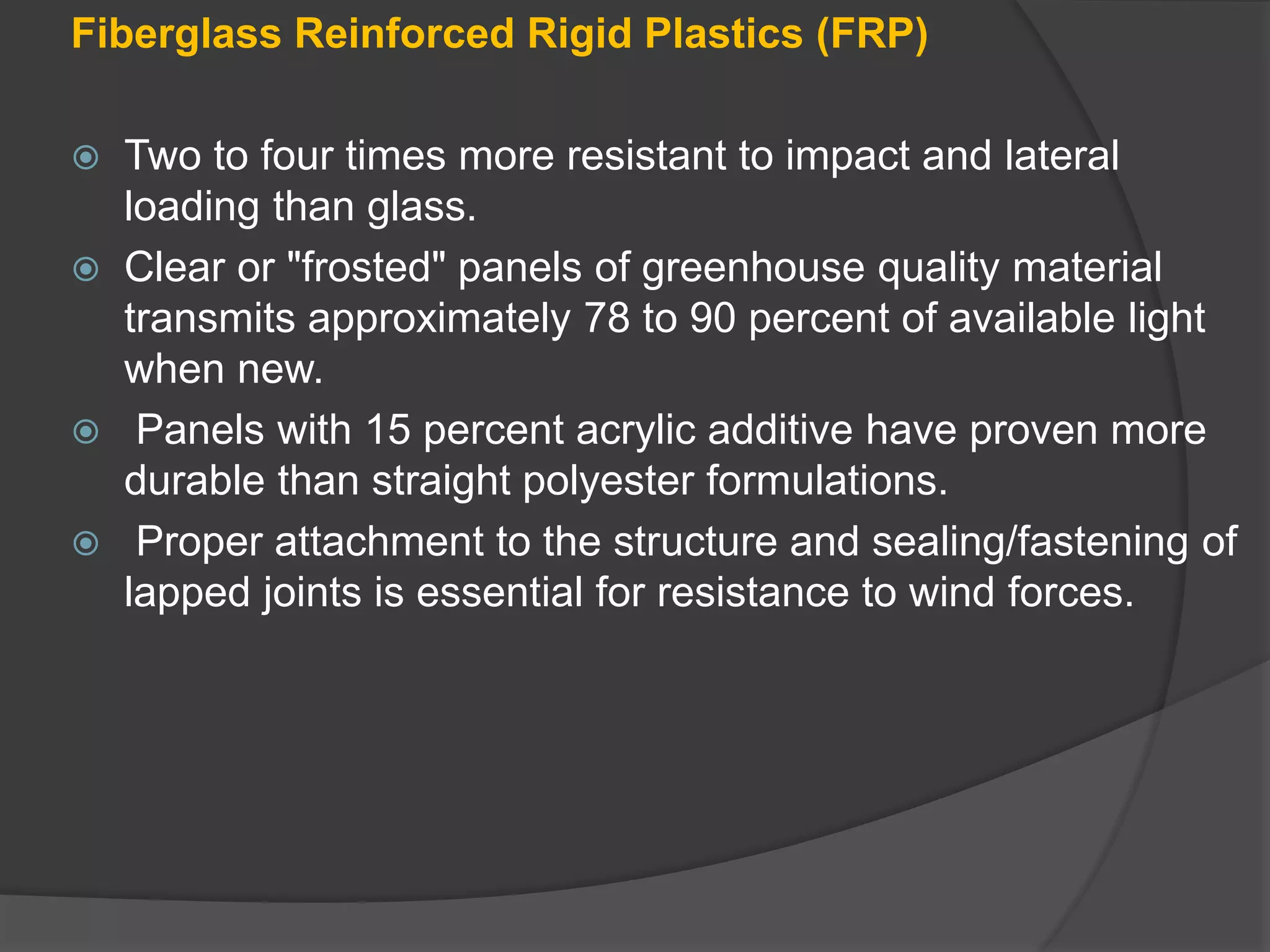 Fiberglass Reinforced Rigid Plastics (FRP)

Two to four times more resistant to impact and lateral loading than glass.

Clear or "frosted" panels of greenhouse quality material transmits approximately 78 to 90 percent of available light when new.

Panels with 15 percent acrylic additive have proven more durable than straight polyester formulations.

Proper attachment to the structure and sealing/fastening of lapped joints is essential for resistance to wind forces.